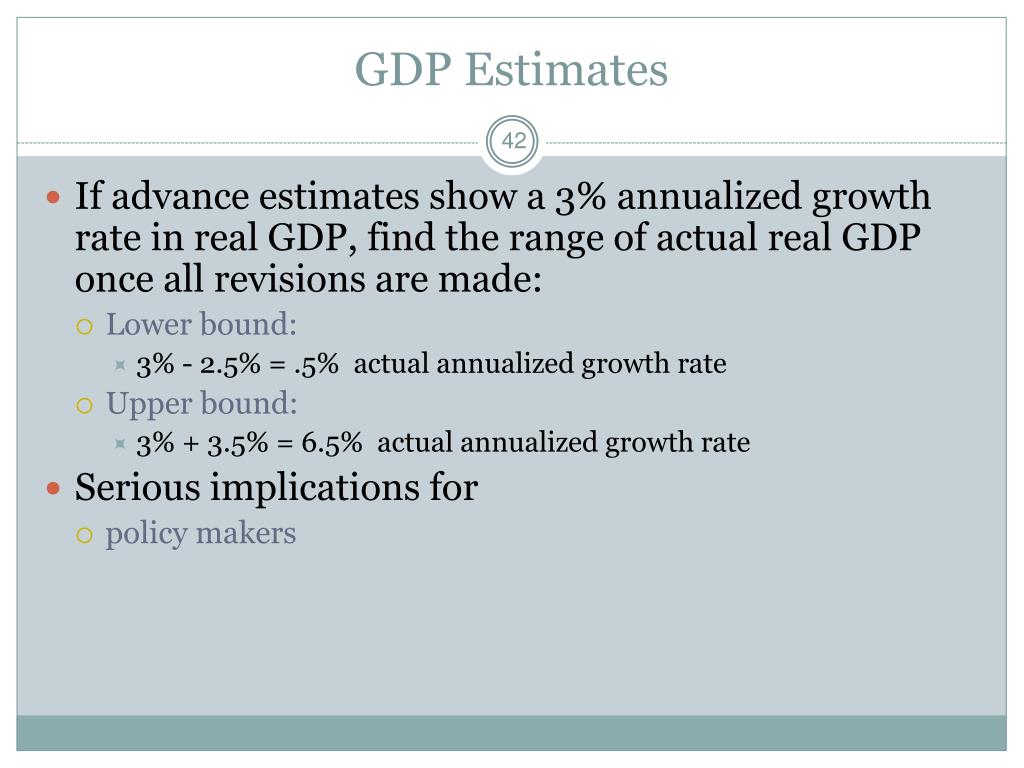 GDP Estimates

42

If advance estimates show a 3% annualized growth rate in real GDP, find the range of actual real GDP once all revisions are made:

Lower bound:

3% - 2.5% = .5% actual annualized growth rate

Upper bound:

3% + 3.5% = 6.5% actual annualized growth rate

Serious implications for

policy makers